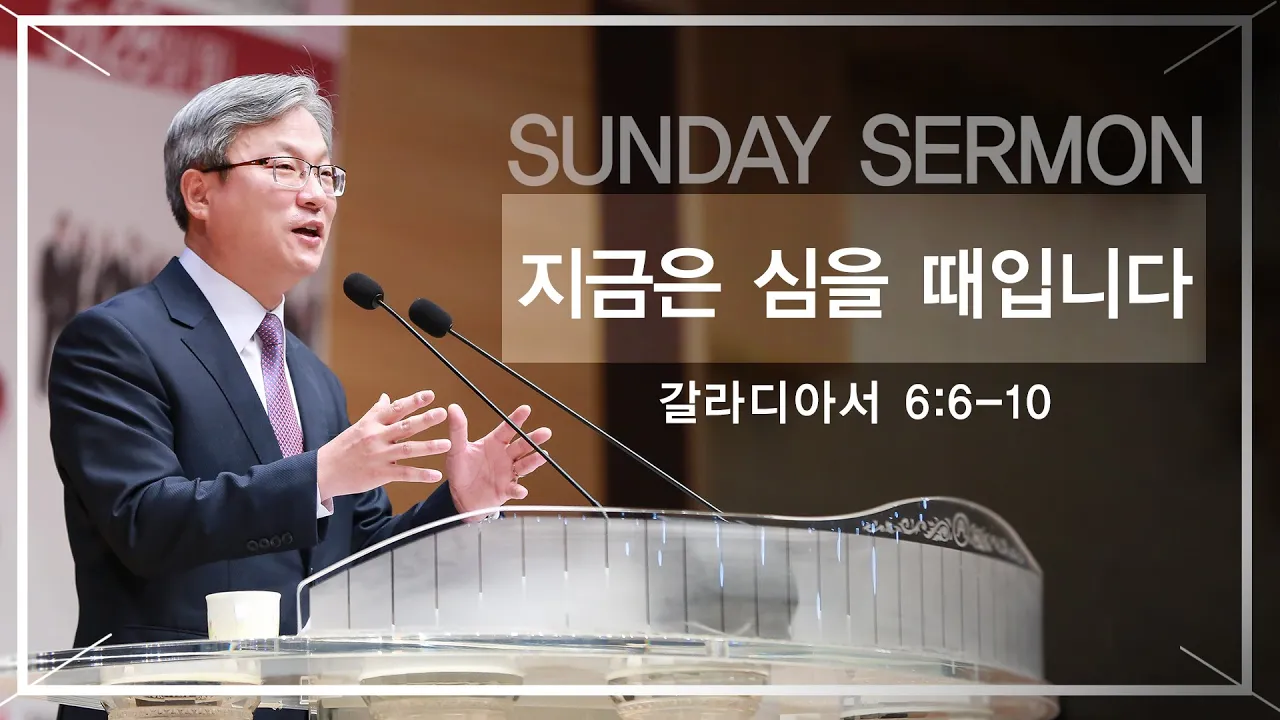 SUNDAY SERMON

지금은 심을 때입니다

갈라디아서 6:6-10